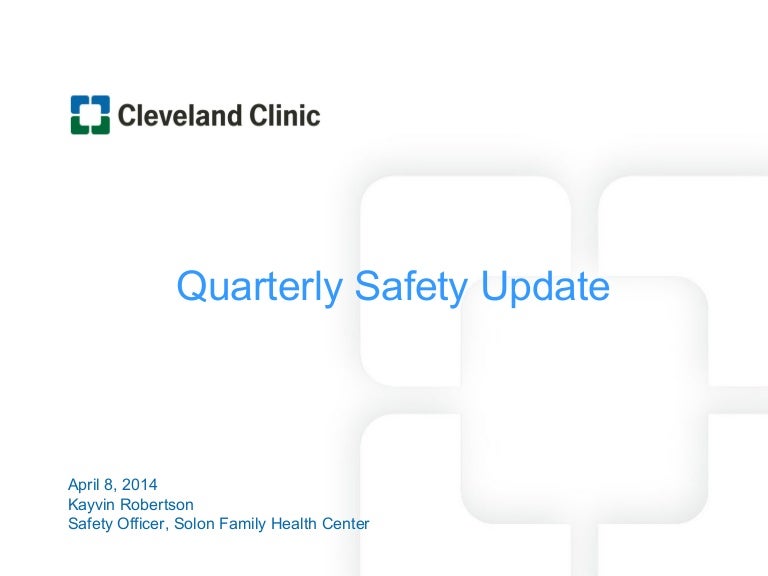 Cleveland Clinic

Quarterly Safety Update

April 8, 2014
Kayvin Robertson
Safety Officer, Solon Family Health Center